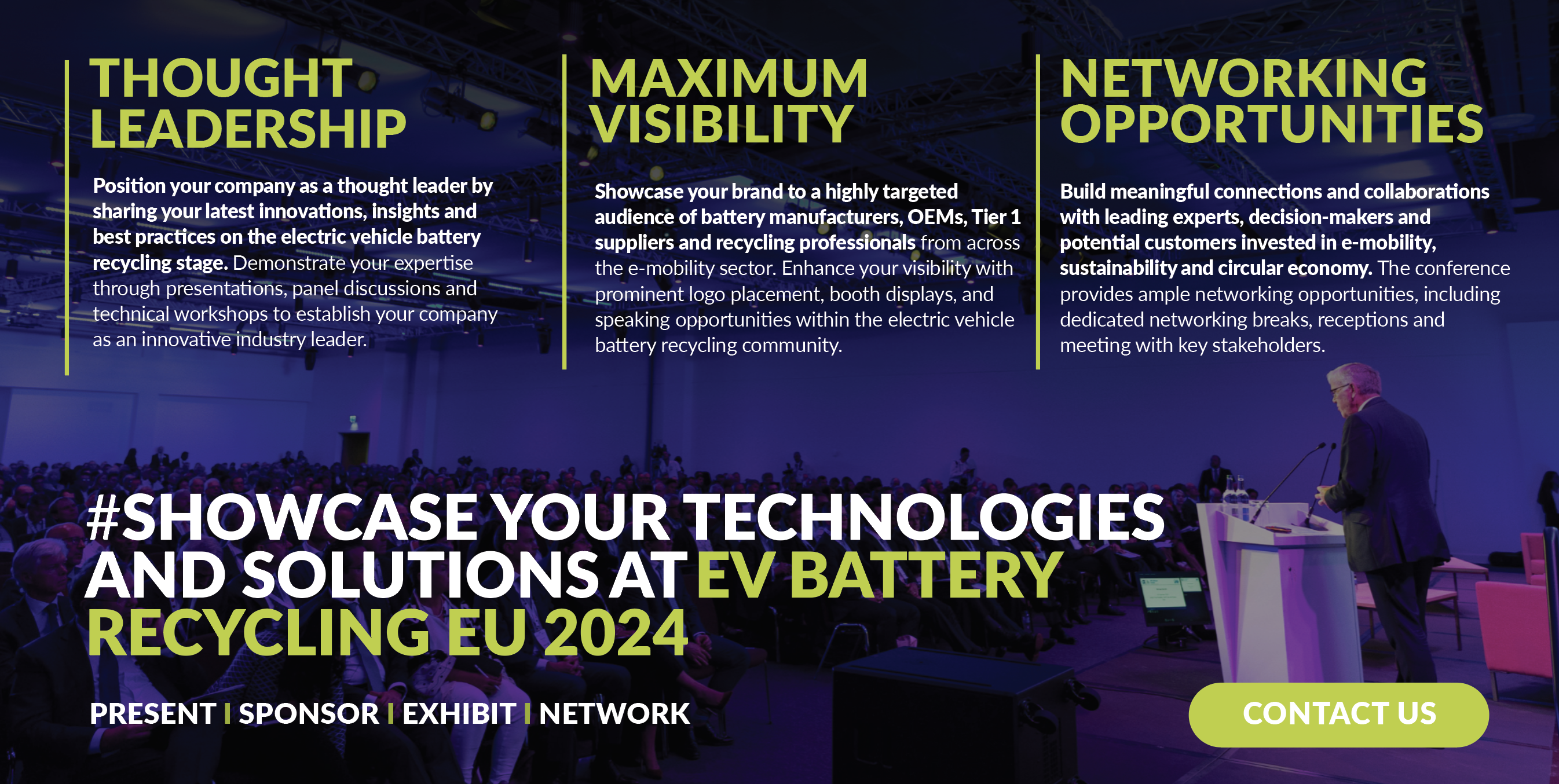 THOUGHT LEADERSHIP

Position your company as a thought leader by sharing your latest innovations, insights and best practices on the electric vehicle battery recycling stage. Demonstrate your expertise through presentations, panel discussions and technical workshops to establish your company as an innovative industry leader.

MAXIMUM VISIBILITY

Showcase your brand to a highly targeted audience of battery manufacturers, OEMs, Tier 1 suppliers and recycling professionals from across the e-mobility sector. Enhance your visibility with prominent logo placement, booth displays, and speaking opportunities within the electric vehicle battery recycling community.

NETWORKING OPPORTUNITIES

Build meaningful connections and collaborations with leading experts, decision-makers and potential customers invested in e-mobility, sustainability and circular economy. The conference provides ample networking opportunities, including dedicated networking breaks, receptions and meeting with key stakeholders.

#SHOWCASE YOUR TECHNOLOGIES AND SOLUTIONS AT EV BATTERY RECYCLING EU 2024

PRESENT I SPONSOR I EXHIBIT I NETWORK

CONTACT US